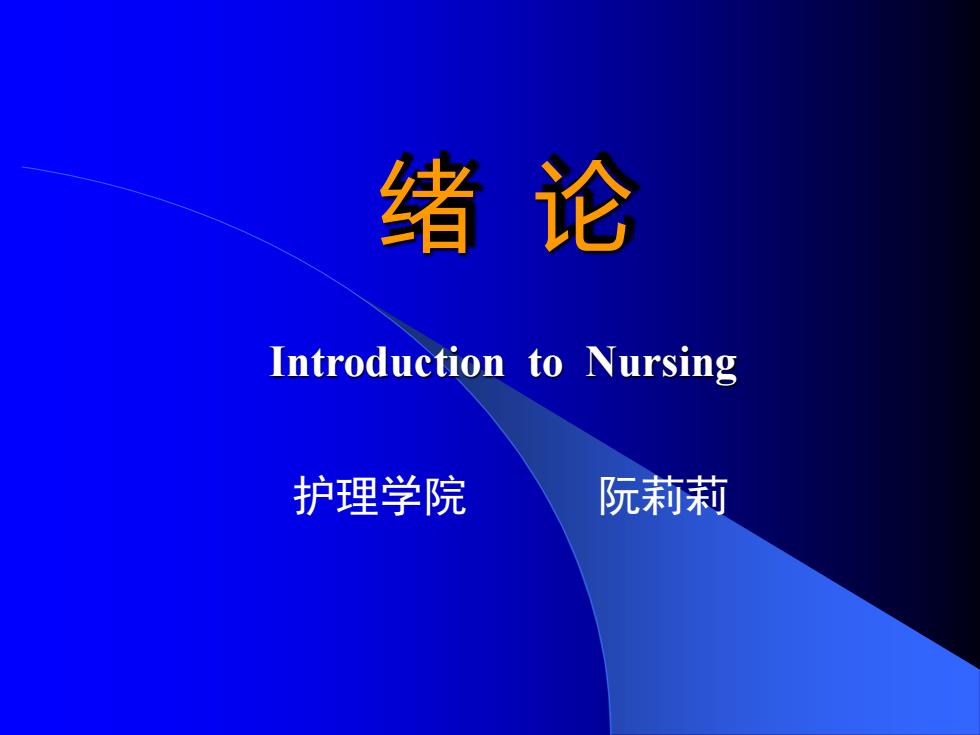 绪 论

Introduction to Nursing

护理学院　　阮莉莉